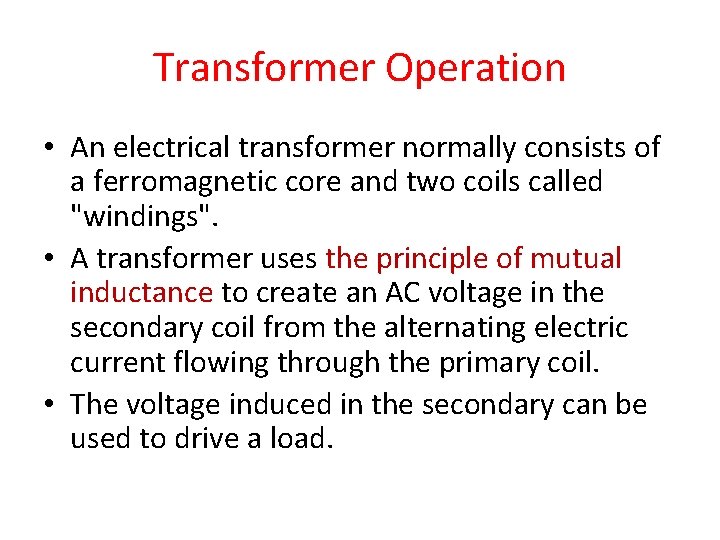 Transformer Operation

• An electrical transformer normally consists of a ferromagnetic core and two coils called "windings".

• A transformer uses the principle of mutual inductance to create an AC voltage in the secondary coil from the alternating electric current flowing through the primary coil.

• The voltage induced in the secondary can be used to drive a load.